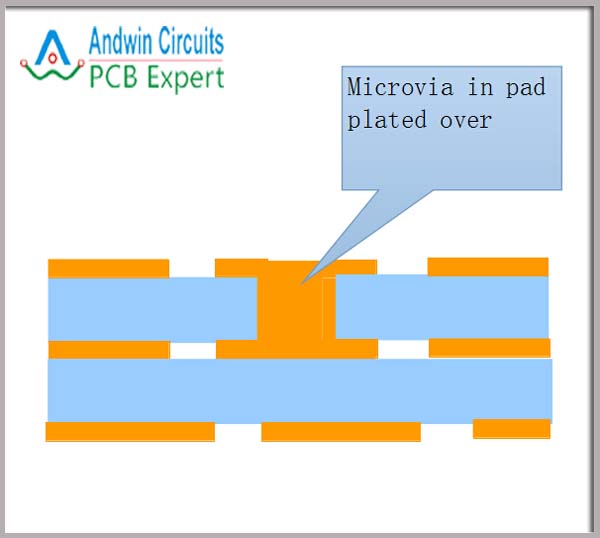 Andwin Circuits
PCB Expert

Microvia in pad plated over